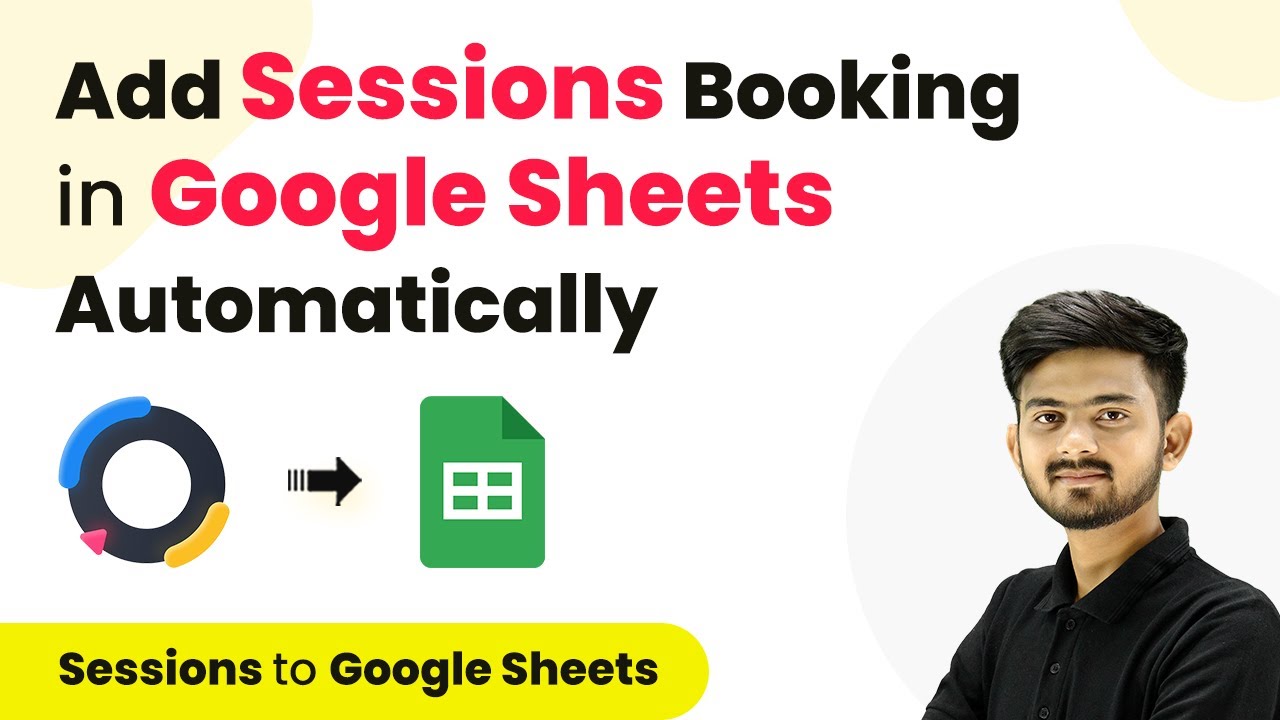 Add Sessions Booking in Google Sheets Automatically

Sessions to Google Sheets